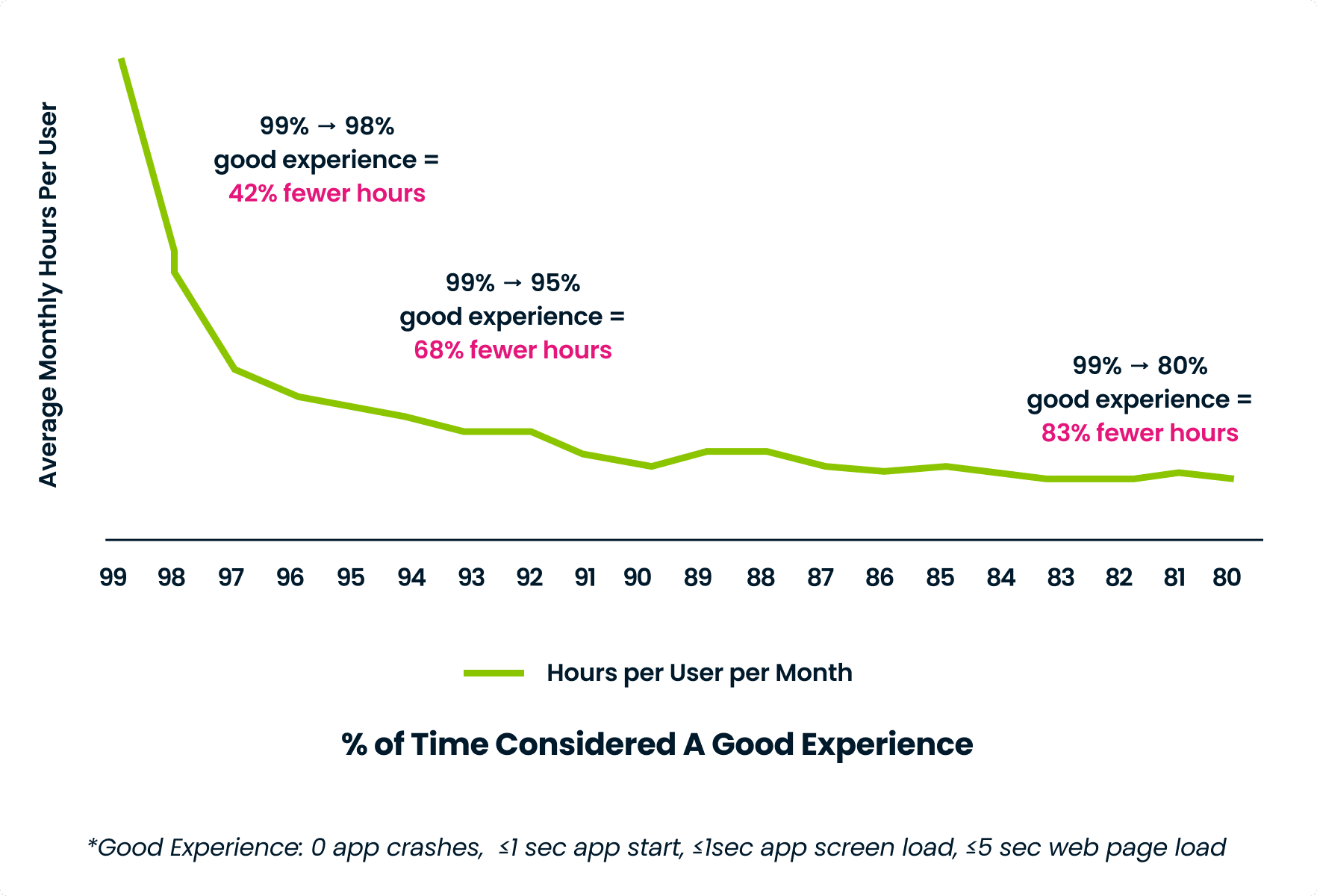 Average Monthly Hours Per User

99% → 98%
good experience =
42% fewer hours

99% → 95%
good experience =
68% fewer hours

99% → 80%
good experience =
83% fewer hours

99 98 97 96 95 94 93 92 91 90 89 88 87 86 85 84 83 82 81 80

Hours per User per Month

% of Time Considered A Good Experience

*Good Experience: 0 app crashes, ≤1 sec app start, ≤1sec app screen load, ≤5 sec web page load